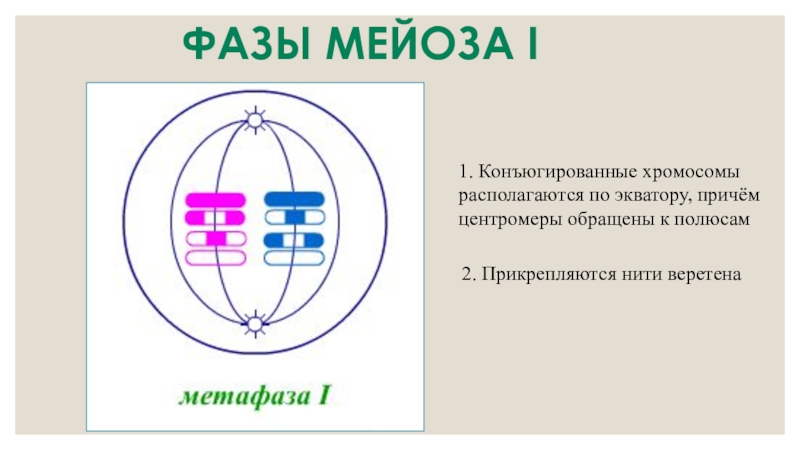 ФАЗЫ МЕЙОЗА I

метафаза I

1. Конъюгированные хромосомы располагаются по экватору, причём центромеры обращены к полюсам

2. Прикрепляются нити веретена